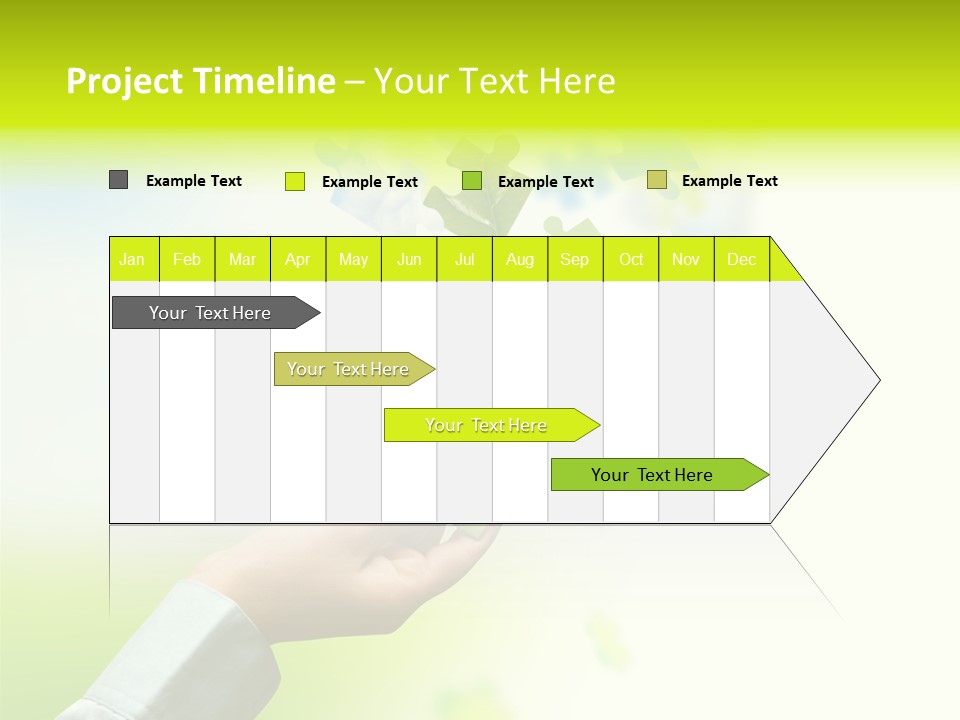 Project Timeline – Your Text Here

Example Text

Example Text

Example Text

Example Text

| Jan | Feb | Mar | Apr | May | Jun | Jul | Aug | Sep | Oct | Nov | Dec |
|---|---|---|---|---|---|---|---|---|---|---|---|

Your Text Here

Your Text Here

Your Text Here

Your Text Here